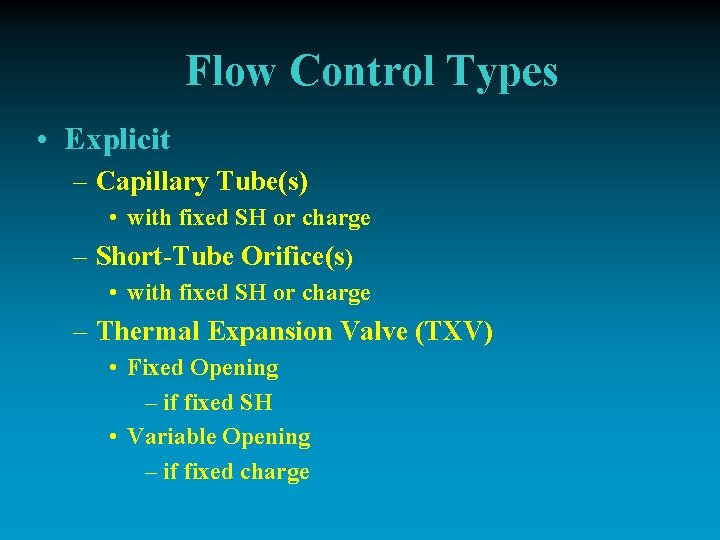 Flow Control Types

• Explicit
  – Capillary Tube(s)
    • with fixed SH or charge
  – Short-Tube Orifice(s)
    • with fixed SH or charge
  – Thermal Expansion Valve (TXV)
    • Fixed Opening
      – if fixed SH
    • Variable Opening
      – if fixed charge